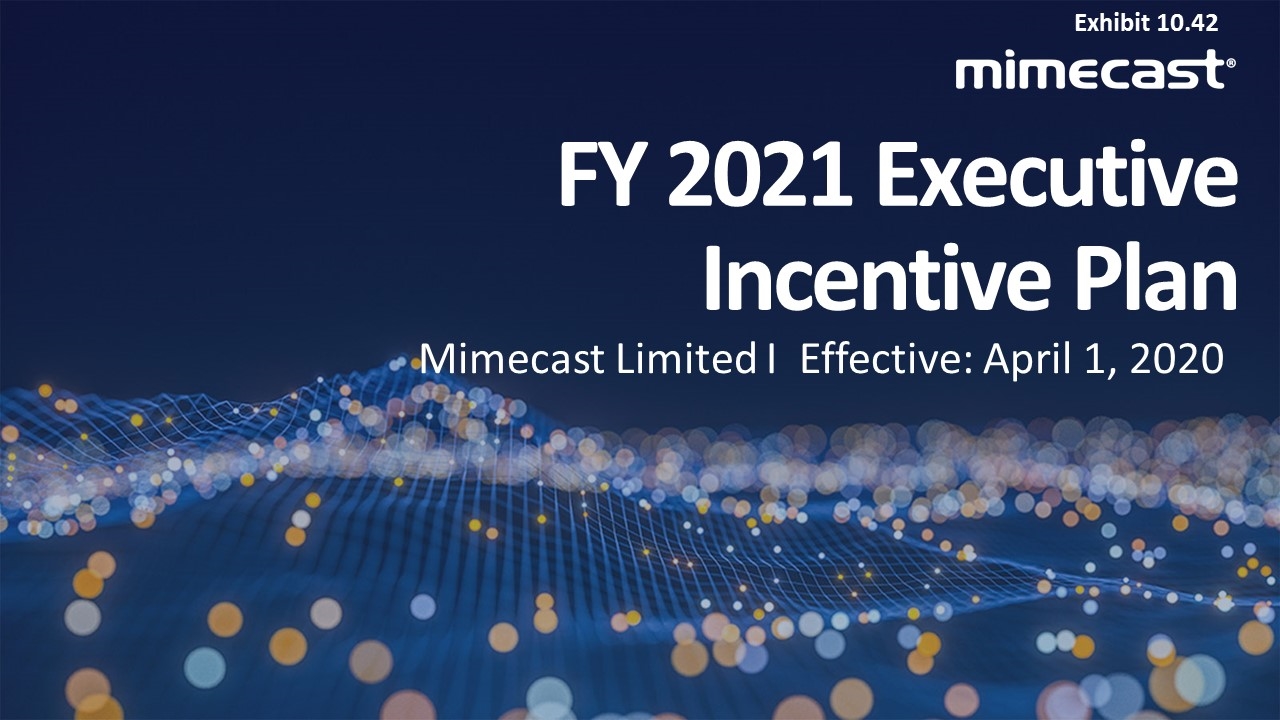 Exhibit 10.42

mimecast®

FY 2021 Executive Incentive Plan

Mimecast Limited I  Effective: April 1, 2020